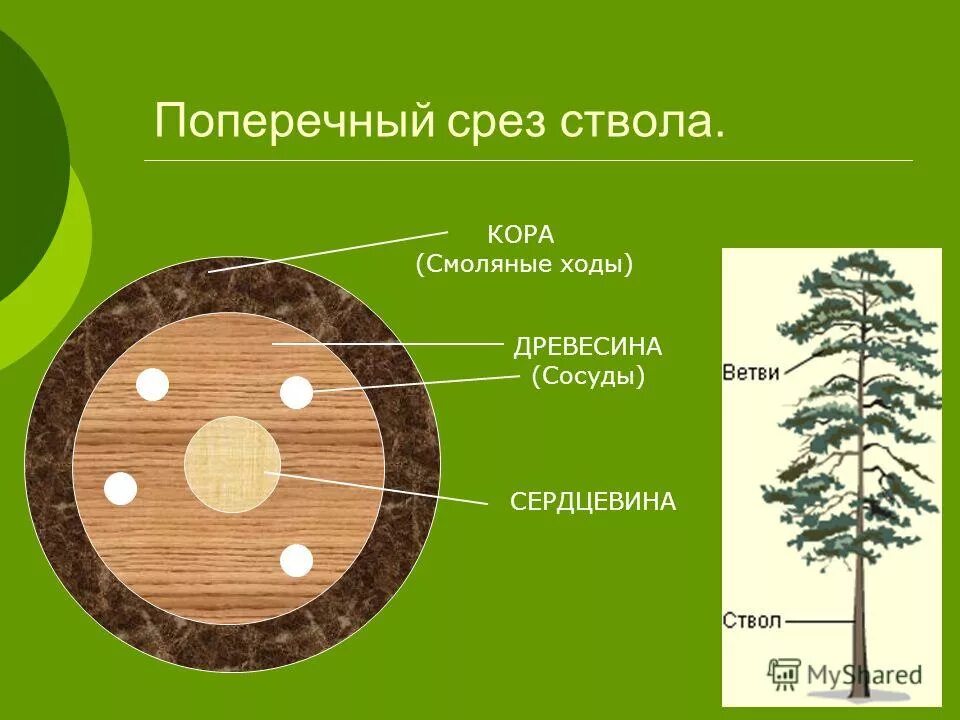 Поперечный срез ствола.

КОРА
(Смоляные ходы)

ДРЕВЕСИНА
(Сосуды)

СЕРДЦЕВИНА

Ветви

Ствол

MyShared